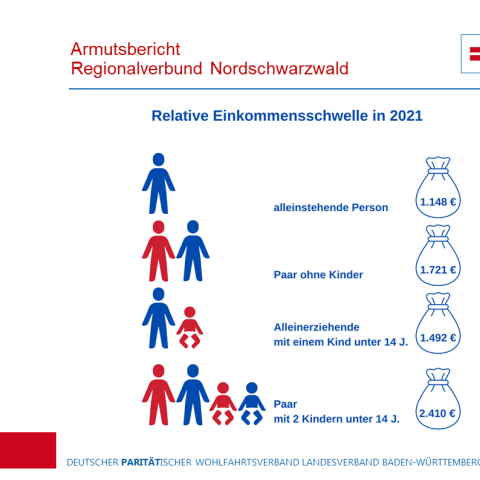 Armutsbericht
Regionalverbund Nordschwarzwald

Relative Einkommensschwelle in 2021

alleinstehende Person

1.148 €

Paar ohne Kinder

1.721 €

Alleinerziehende
mit einem Kind unter 14 J.

1.492 €

Paar
mit 2 Kindern unter 14 J.

2.410 €

DEUTSCHER PARITÄTISCHER WOHLFAHRTSVERBAND LANDESVERBAND BADEN-WÜRTTEMBERG